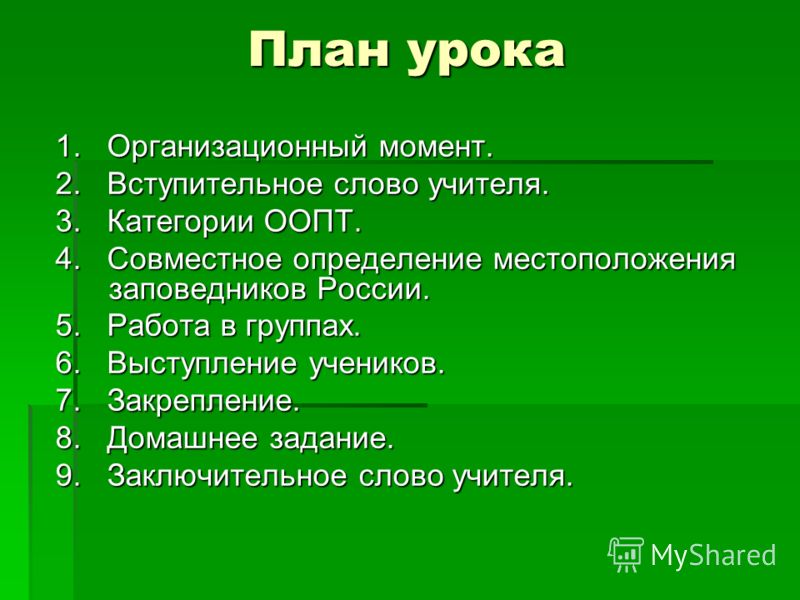 План урока

1. Организационный момент.
2. Вступительное слово учителя.
3. Категории ООПТ.
4. Совместное определение местоположения заповедников России.
5. Работа в группах.
6. Выступление учеников.
7. Закрепление.
8. Домашнее задание.
9. Заключительное слово учителя.

MyShared